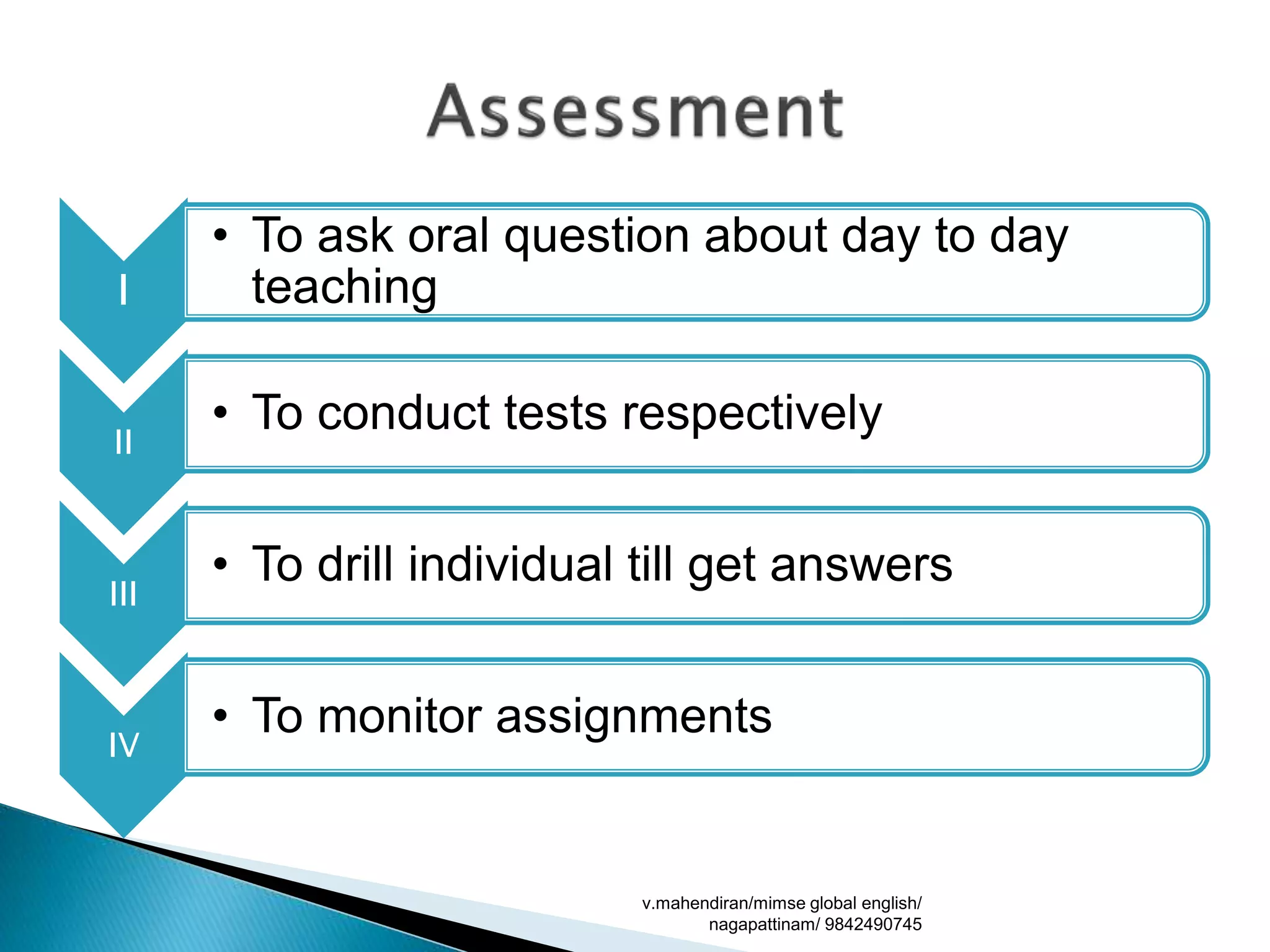 Assessment

I

• To ask oral question about day to day teaching

II

• To conduct tests respectively

III

• To drill individual till get answers

IV

• To monitor assignments

v.mahendiran/mimse global english/ nagapattinam/ 9842490745